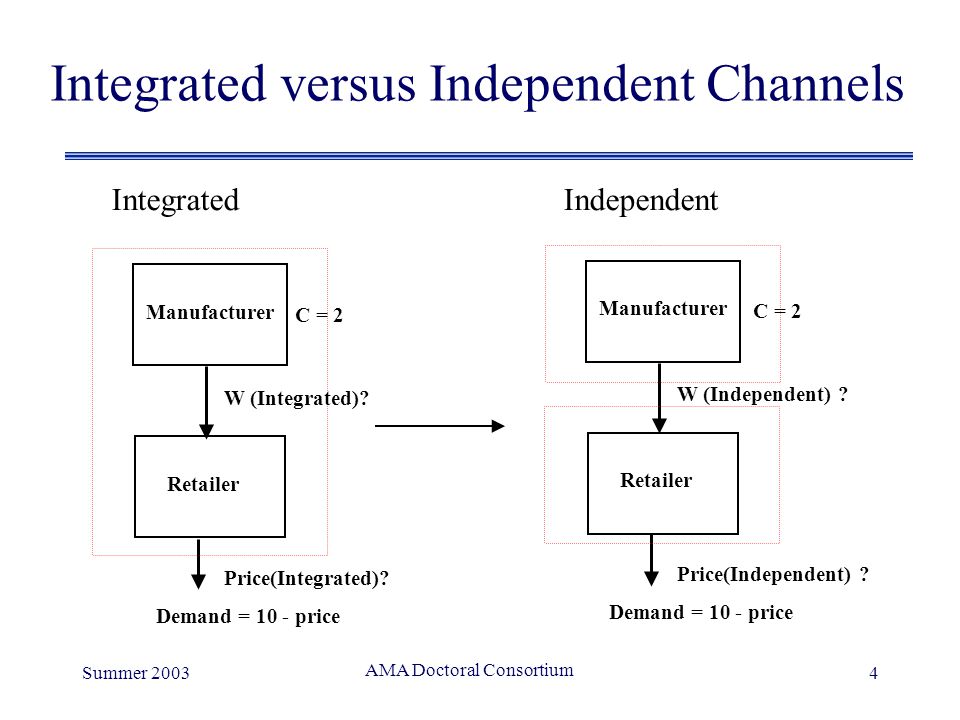 Integrated versus Independent Channels

Integrated

Manufacturer

C = 2

W (Integrated)?

Retailer

Price(Integrated)?

Demand = 10 - price

Independent

Manufacturer

C = 2

W (Independent) ?

Retailer

Price(Independent) ?

Demand = 10 - price

Summer 2003

AMA Doctoral Consortium

4